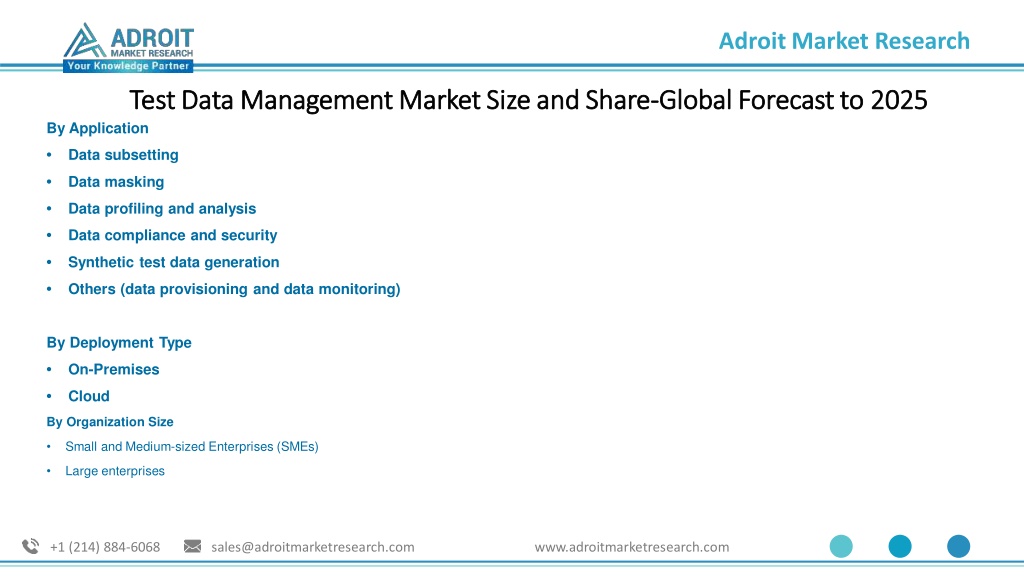 ADROIT
MARKET RESEARCH
Your Knowledge Partner

Adroit Market Research

Test Data Management Market Size and Share-Global Forecast to 2025

By Application
• Data subsetting
• Data masking
• Data profiling and analysis
• Data compliance and security
• Synthetic test data generation
• Others (data provisioning and data monitoring)

By Deployment Type
• On-Premises
• Cloud

By Organization Size
• Small and Medium-sized Enterprises (SMEs)
• Large enterprises

+1 (214) 884-6068 sales@adroitmarketresearch.com www.adroitmarketresearch.com